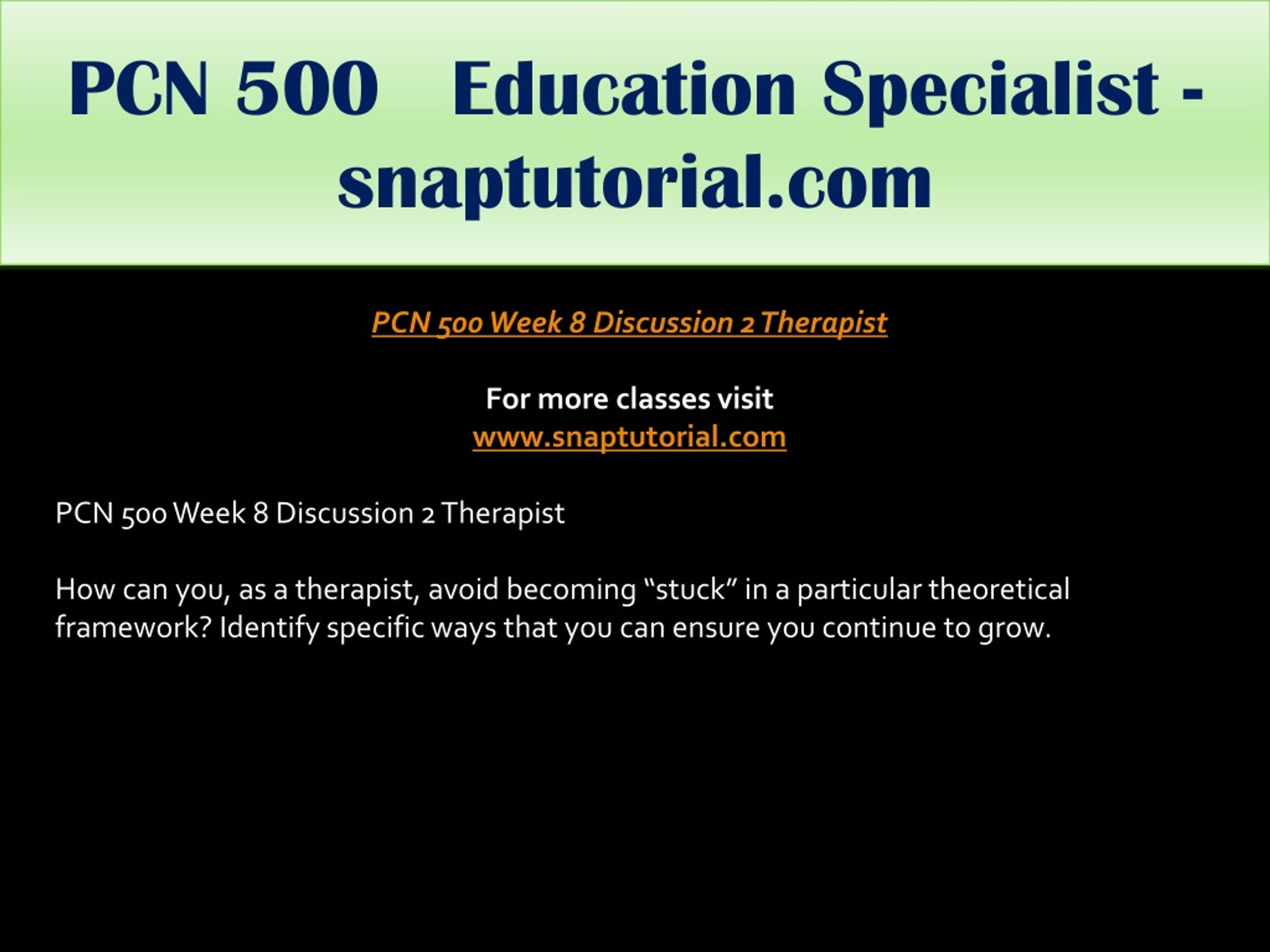 PCN 500 Education Specialist - snaptutorial.com

PCN 500 Week 8 Discussion 2 Therapist

For more classes visit
www.snaptutorial.com

PCN 500 Week 8 Discussion 2 Therapist

How can you, as a therapist, avoid becoming “stuck” in a particular theoretical framework? Identify specific ways that you can ensure you continue to grow.